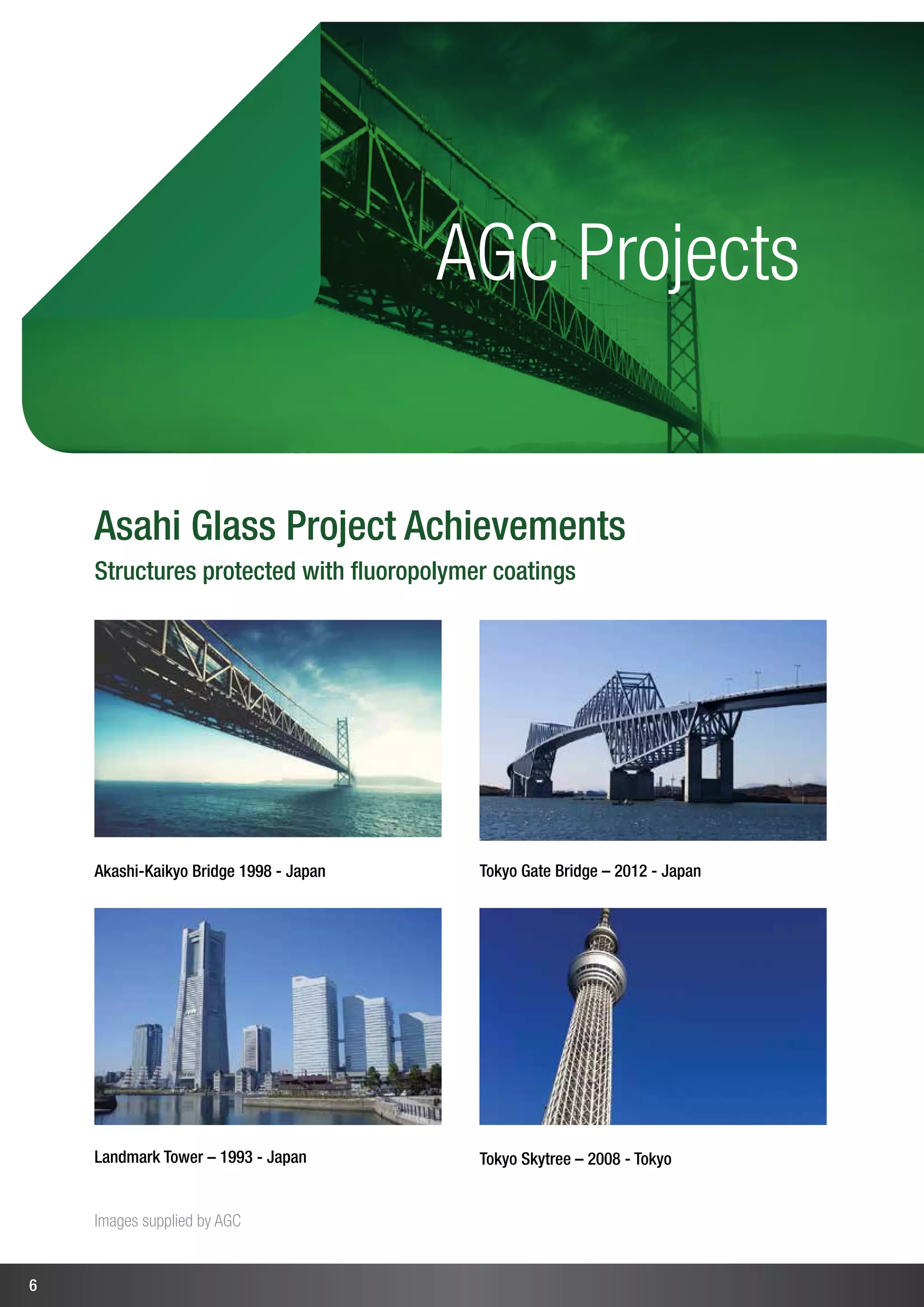 AGC Projects

Asahi Glass Project Achievements

Structures protected with fluoropolymer coatings

Akashi-Kaikyo Bridge 1998 - Japan

Tokyo Gate Bridge – 2012 - Japan

Landmark Tower – 1993 - Japan

Tokyo Skytree – 2008 - Tokyo

Images supplied by AGC

6